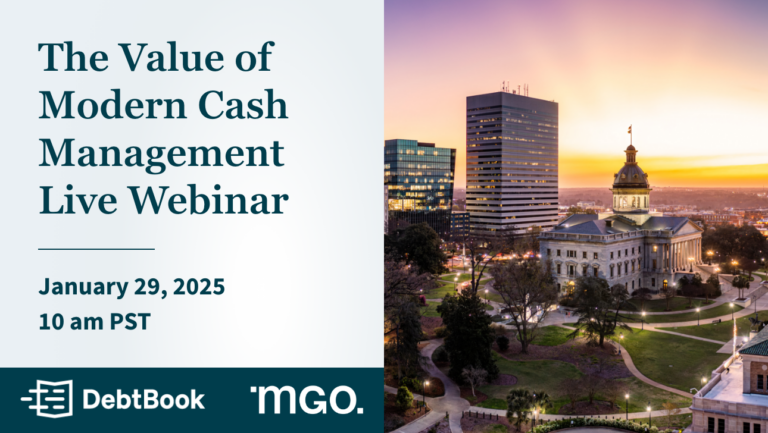 The Value of Modern Cash Management Live Webinar

January 29, 2025
10 am PST

DebtBook

MGO.